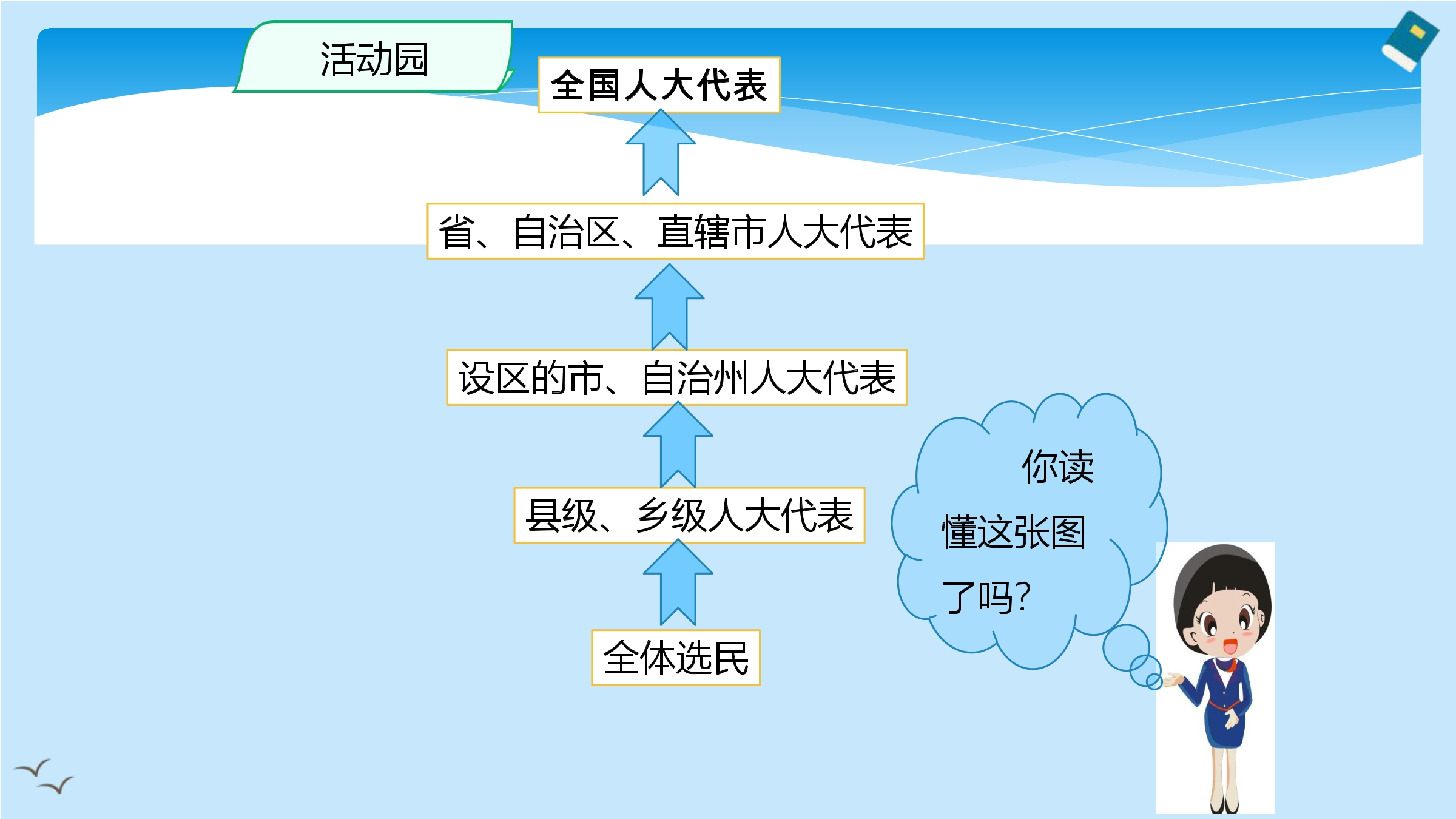 活动园

全国人大代表

省、自治区、直辖市人大代表

设区的市、自治州人大代表

县级、乡级人大代表

全体选民

你读懂这张图了吗?